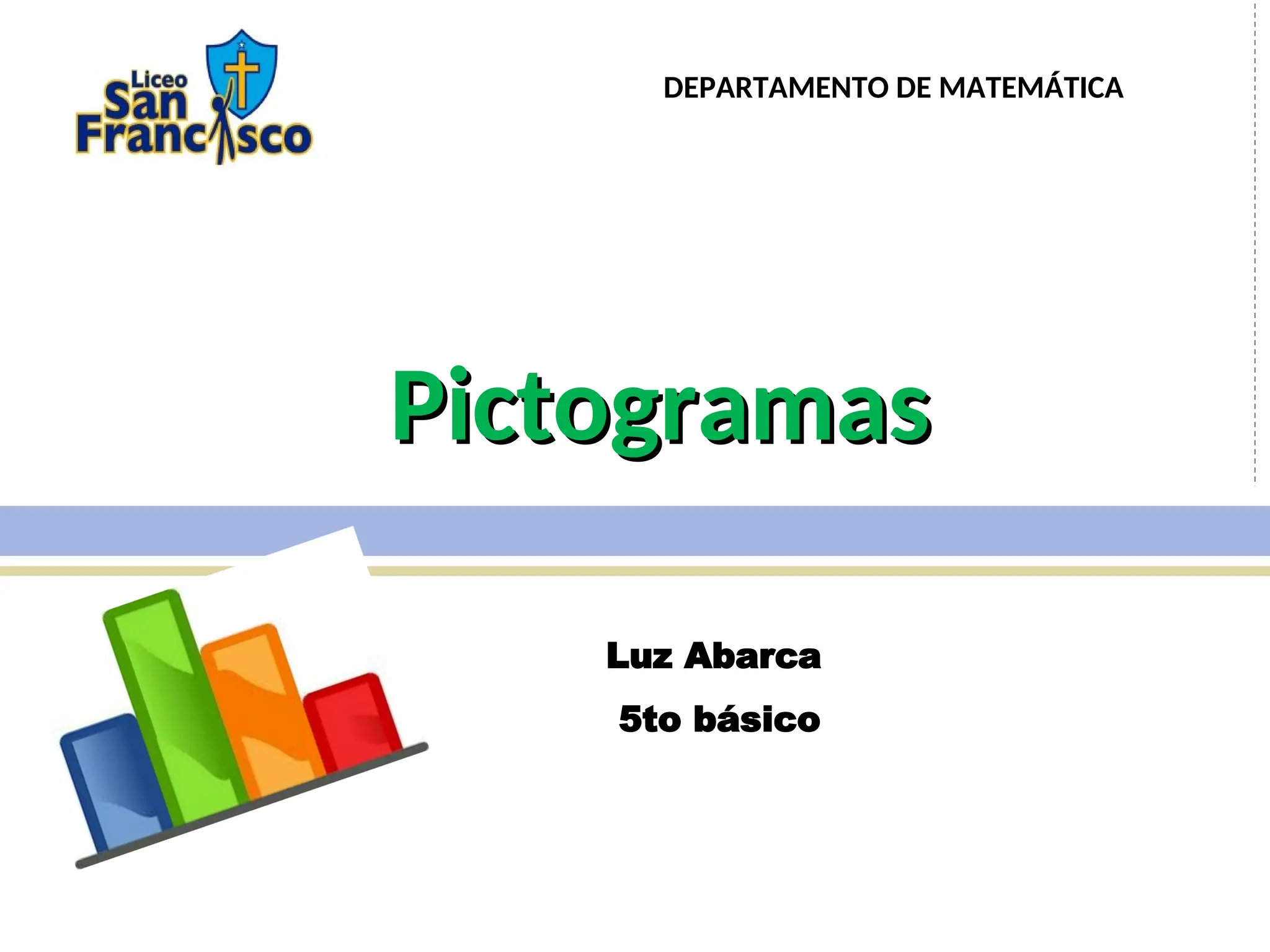 Liceo San Francisco

DEPARTAMENTO DE MATEMÁTICA

Pictogramas

Luz Abarca

5to básico